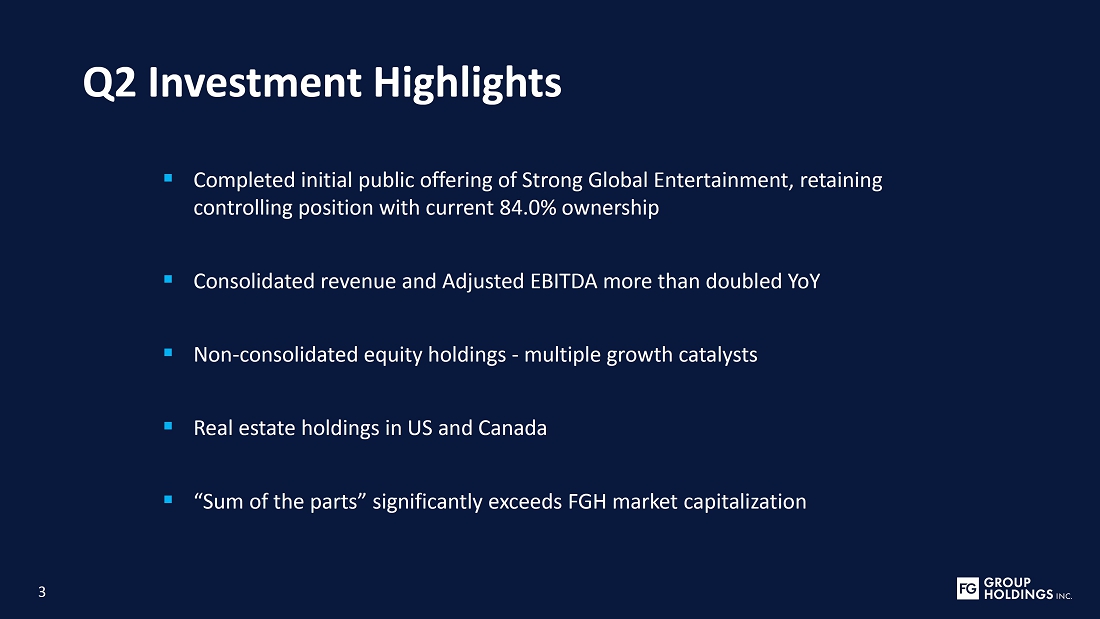 Q2 Investment Highlights

▪ Completed initial public offering of Strong Global Entertainment, retaining controlling position with current 84.0% ownership

▪ Consolidated revenue and Adjusted EBITDA more than doubled YoY

▪ Non-consolidated equity holdings - multiple growth catalysts

▪ Real estate holdings in US and Canada

▪ “Sum of the parts” significantly exceeds FGH market capitalization

3

FG GROUP HOLDINGS INC.